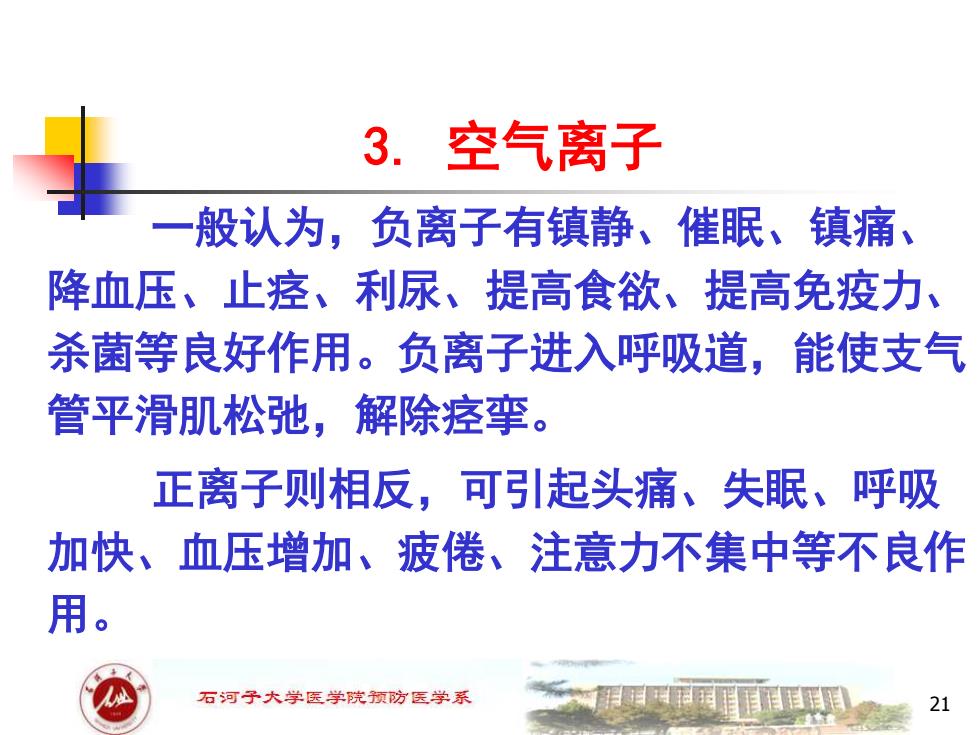 3. 空气离子

一般认为，负离子有镇静、催眠、镇痛、降血压、止痉、利尿、提高食欲、提高免疫力、杀菌等良好作用。负离子进入呼吸道，能使支气管平滑肌松弛，解除痉挛。

正离子则相反，可引起头痛、失眠、呼吸加快、血压增加、疲倦、注意力不集中等不良作用。

石河子大学医学院预防医学系

21